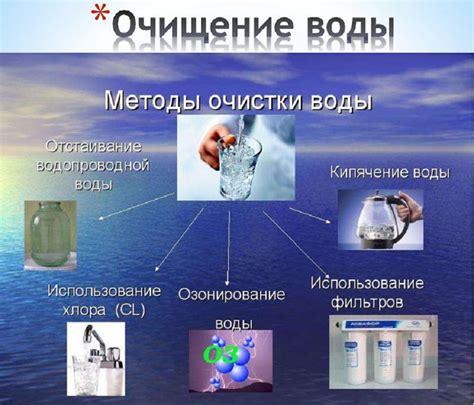 *Очищение воды

Методы очистки воды

Отстаивание водопроводной воды

Кипячение воды

Использование хлора (CL)

Озонирование воды

O3

Использование фильтров

АКВАФОР